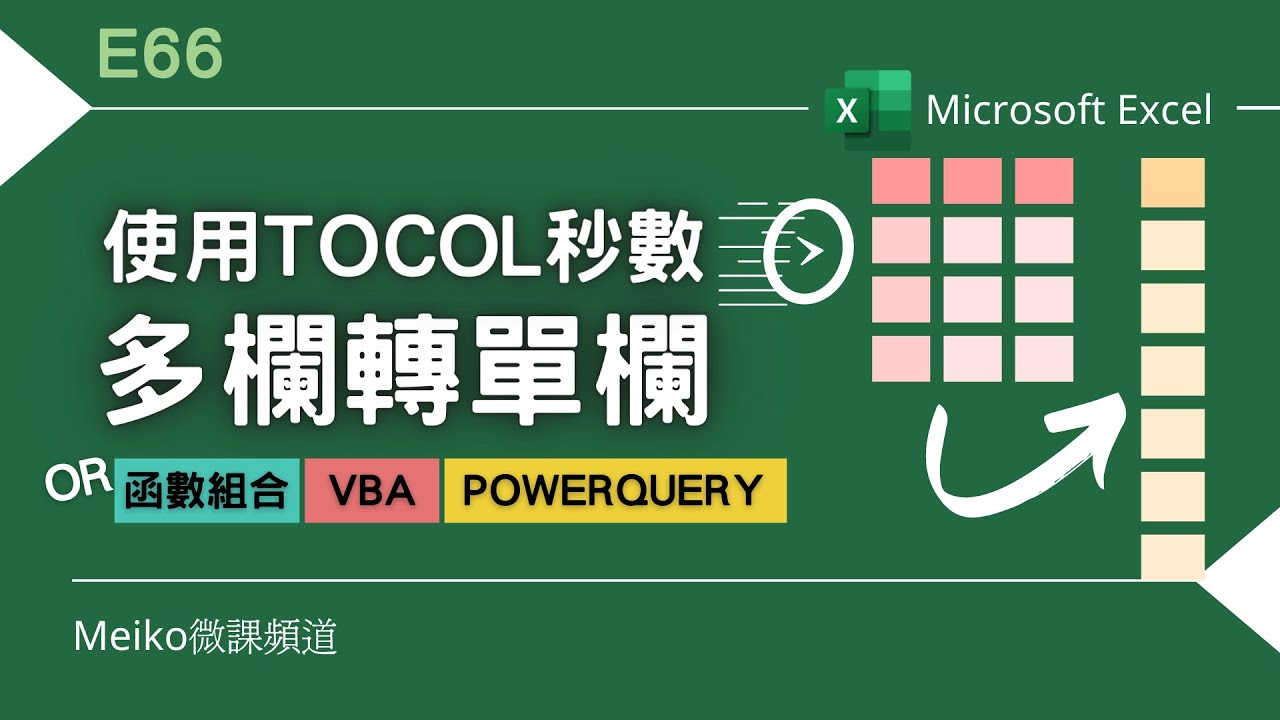 E66

X Microsoft Excel

使用TOCOL秒數
多欄轉單欄

OR 函數組合 VBA POWERQUERY

Meiko微課頻道